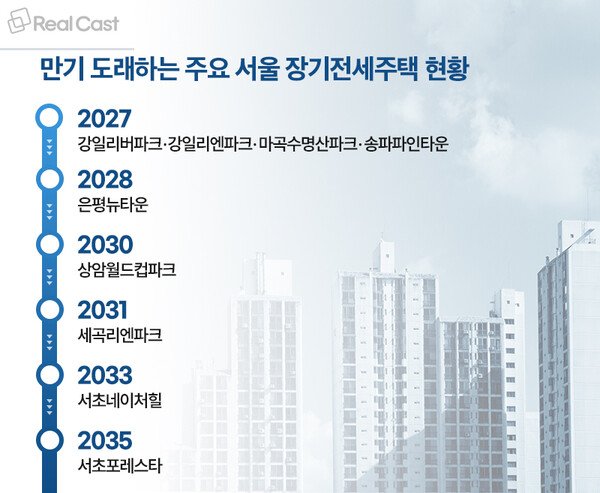 Real Cast

만기 도래하는 주요 서울 장기전세주택 현황

2027
강일리버파크·강일리엔파크·마곡수명산파크·송파파인타운

2028
은평뉴타운

2030
상암월드컵파크

2031
세곡리엔파크

2033
서초네이처힐

2035
서초포레스타